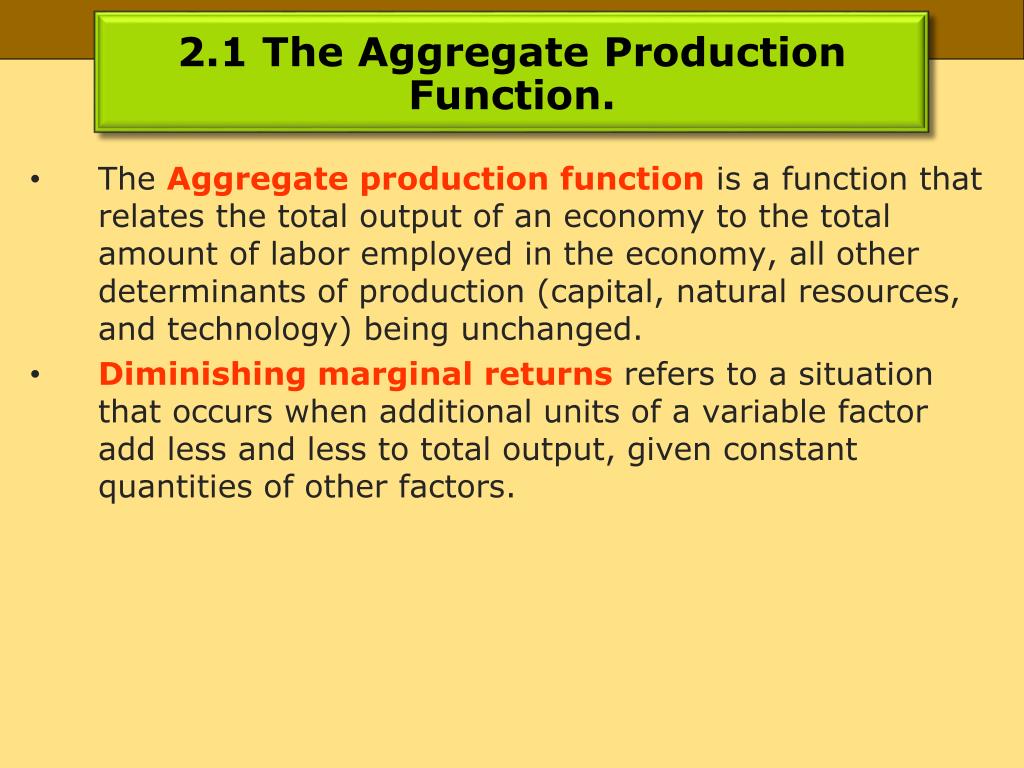 2.1 The Aggregate Production Function.

• The Aggregate production function is a function that relates the total output of an economy to the total amount of labor employed in the economy, all other determinants of production (capital, natural resources, and technology) being unchanged.

• Diminishing marginal returns refers to a situation that occurs when additional units of a variable factor add less and less to total output, given constant quantities of other factors.